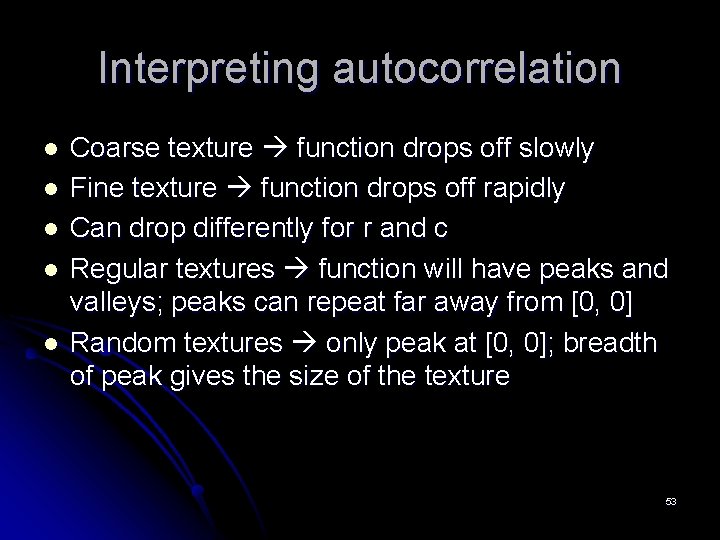 Interpreting autocorrelation

- Coarse texture → function drops off slowly
- Fine texture → function drops off rapidly
- Can drop differently for r and c
- Regular textures → function will have peaks and valleys; peaks can repeat far away from [0, 0]
- Random textures → only peak at [0, 0]; breadth of peak gives the size of the texture

53